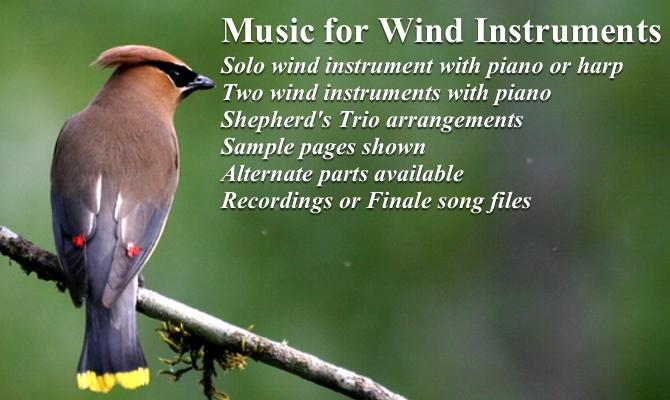 Music for Wind Instruments

Solo wind instrument with piano or harp
Two wind instruments with piano
Shepherd's Trio arrangements
Sample pages shown
Alternate parts available
Recordings or Finale song files